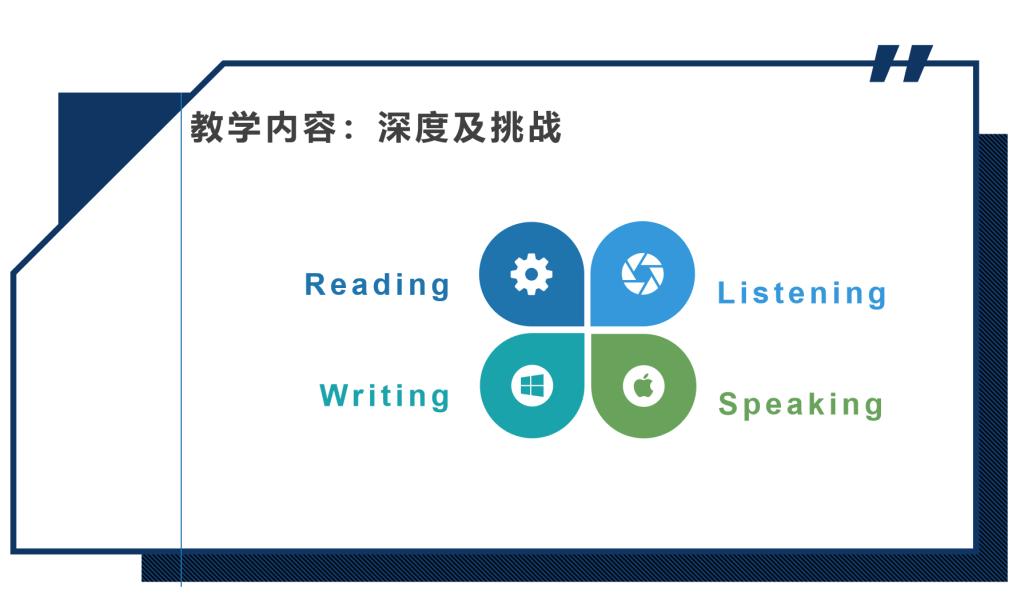 教学内容：深度及挑战

Reading

Listening

Writing

Speaking